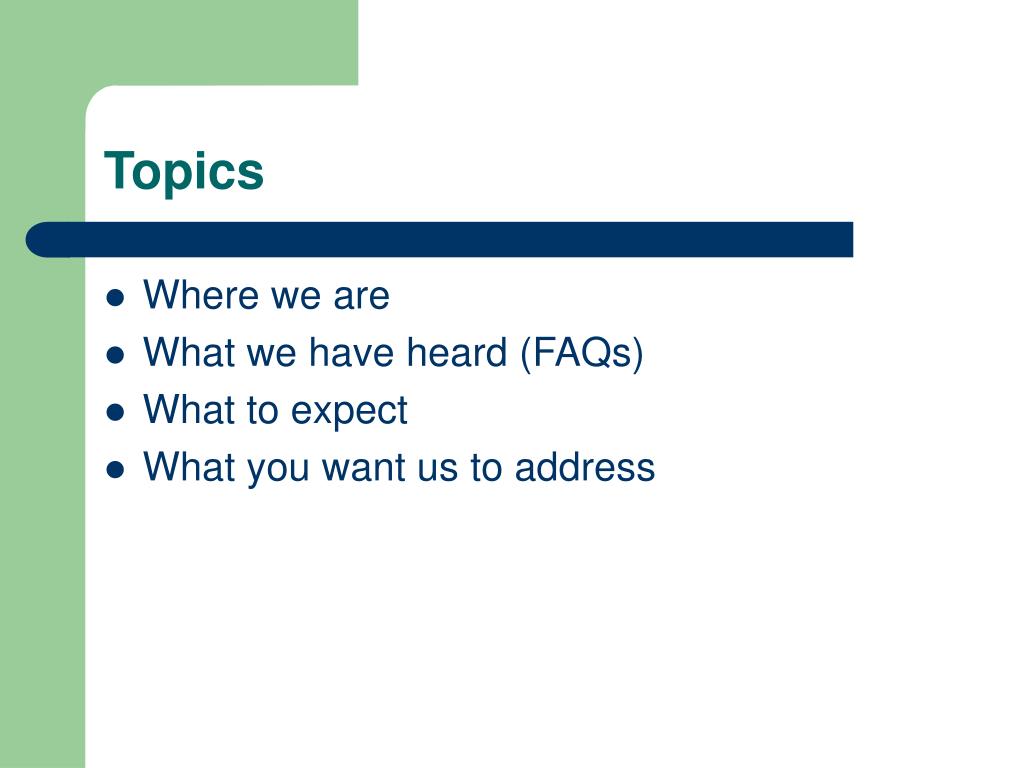 Topics

- Where we are
- What we have heard (FAQs)
- What to expect
- What you want us to address